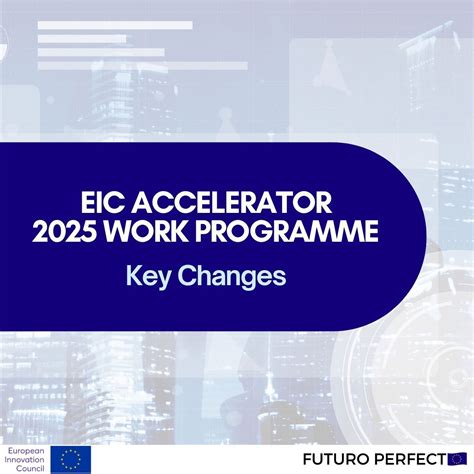 EIC ACCELERATOR
2025 WORK PROGRAMME

Key Changes

European
Innovation
Council

FUTURO PERFECT